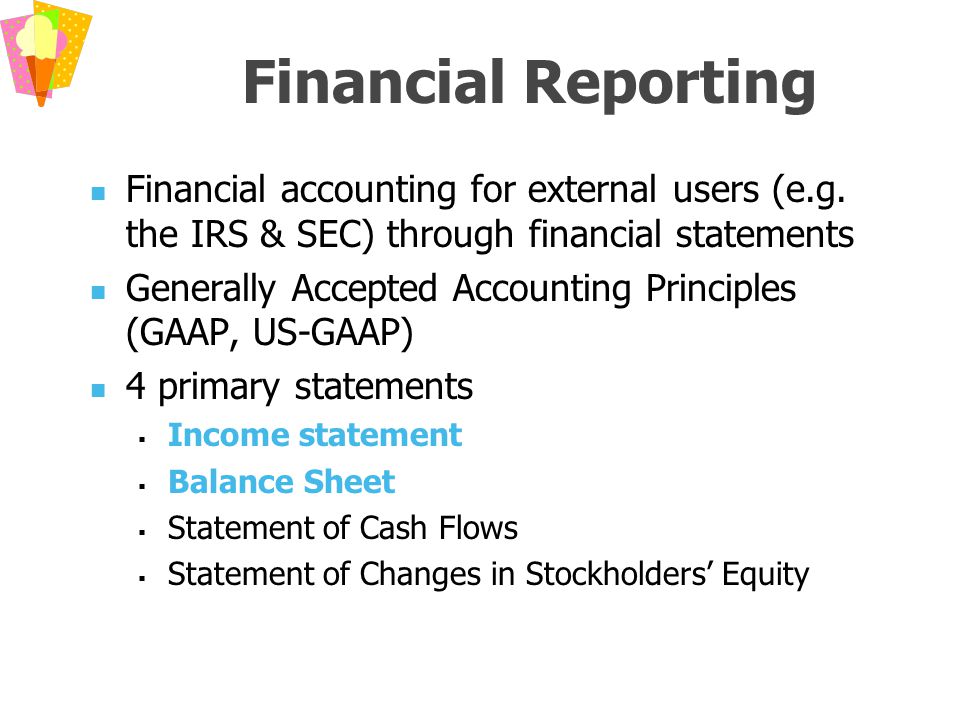 Financial Reporting

- Financial accounting for external users (e.g. the IRS & SEC) through financial statements
- Generally Accepted Accounting Principles (GAAP, US-GAAP)
- 4 primary statements
  - Income statement
  - Balance Sheet
  - Statement of Cash Flows
  - Statement of Changes in Stockholders' Equity